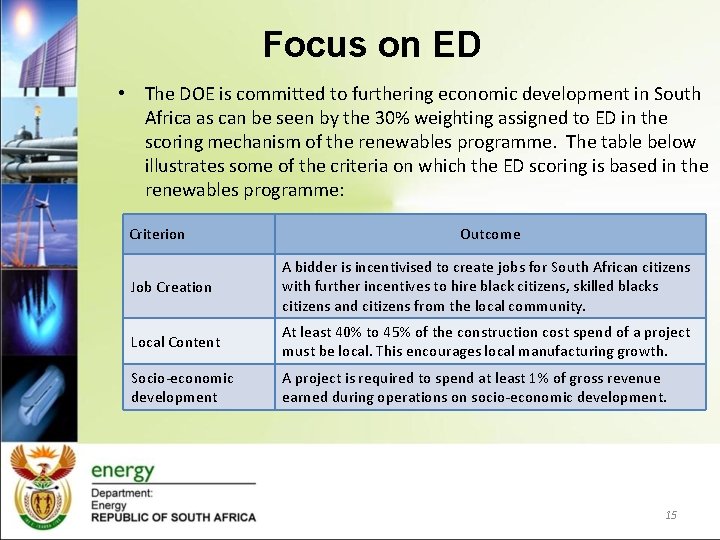 Focus on ED

• The DOE is committed to furthering economic development in South Africa as can be seen by the 30% weighting assigned to ED in the scoring mechanism of the renewables programme. The table below illustrates some of the criteria on which the ED scoring is based in the renewables programme:

| Criterion | Outcome |
|---|---|
| Job Creation | A bidder is incentivised to create jobs for South African citizens with further incentives to hire black citizens, skilled blacks citizens and citizens from the local community. |
| Local Content | At least 40% to 45% of the construction cost spend of a project must be local. This encourages local manufacturing growth. |
| Socio-economic development | A project is required to spend at least 1% of gross revenue earned during operations on socio-economic development. |

energy
Department:
Energy
REPUBLIC OF SOUTH AFRICA

15